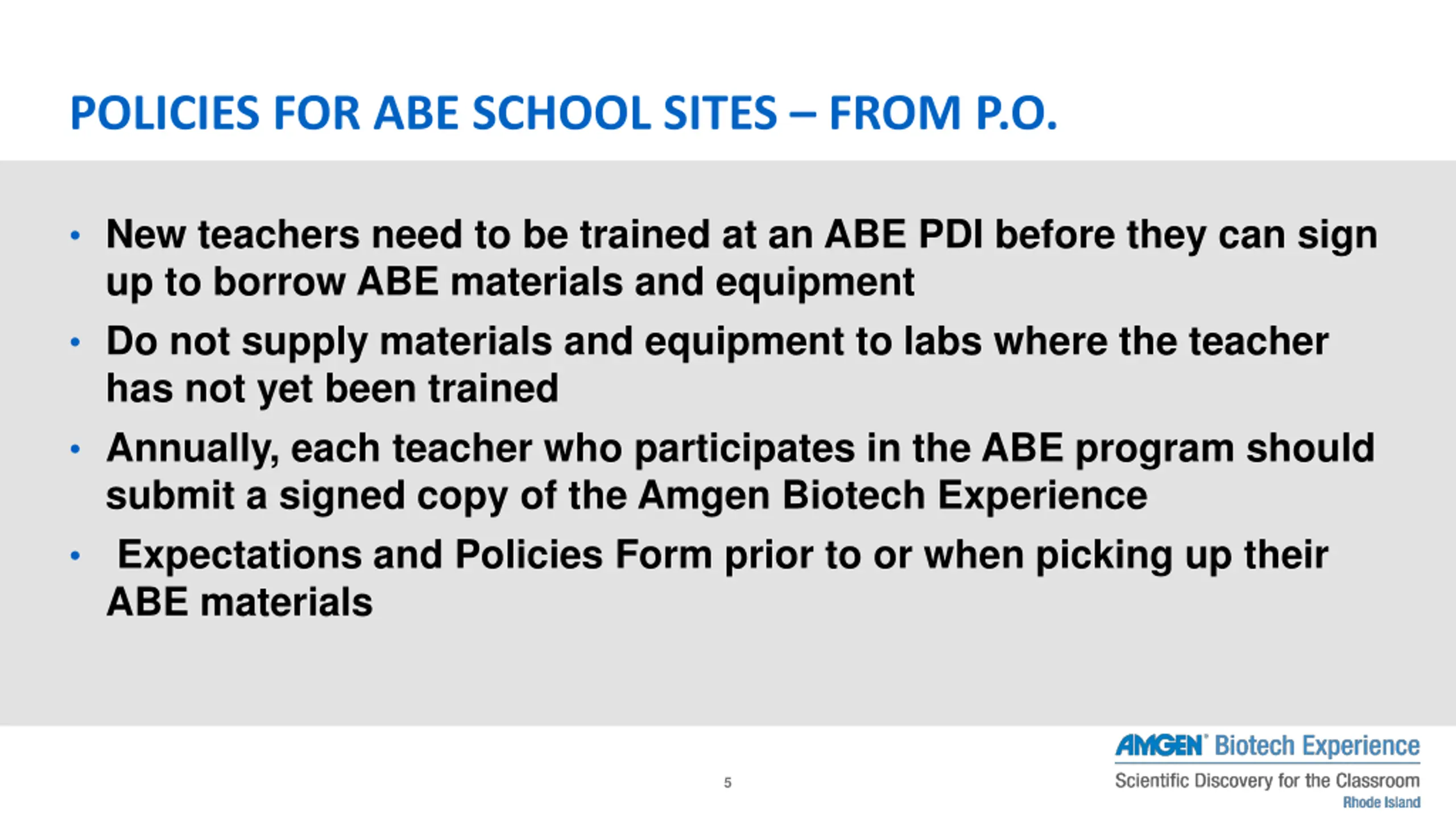 POLICIES FOR ABE SCHOOL SITES – FROM P.O.

• New teachers need to be trained at an ABE PDI before they can sign up to borrow ABE materials and equipment

• Do not supply materials and equipment to labs where the teacher has not yet been trained

• Annually, each teacher who participates in the ABE program should submit a signed copy of the Amgen Biotech Experience

• Expectations and Policies Form prior to or when picking up their ABE materials

5

AMGEN Biotech Experience
Scientific Discovery for the Classroom
Rhode Island